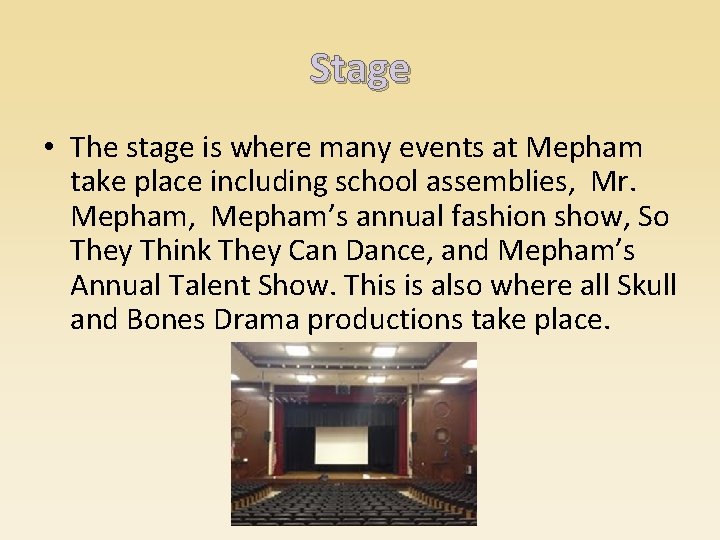 Stage

• The stage is where many events at Mepham take place including school assemblies,  Mr. Mepham,  Mepham's annual fashion show, So They Think They Can Dance, and Mepham's Annual Talent Show. This is also where all Skull and Bones Drama productions take place.